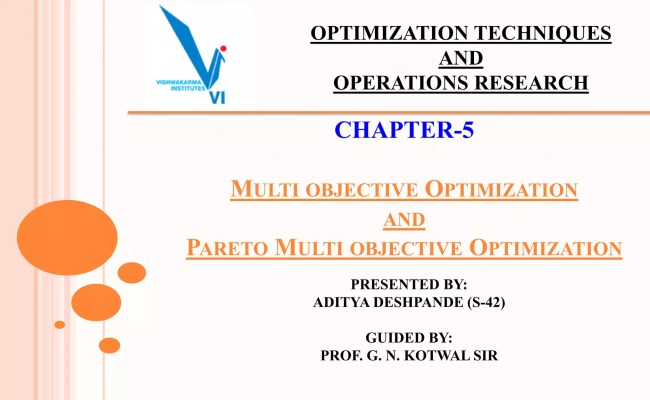 VISHWAKARMA INSTITUTES
VI

OPTIMIZATION TECHNIQUES
AND
OPERATIONS RESEARCH

CHAPTER-5

MULTI OBJECTIVE OPTIMIZATION
AND
PARETO MULTI OBJECTIVE OPTIMIZATION

PRESENTED BY:
ADITYA DESHPANDE (S-42)

GUIDED BY:
PROF. G. N. KOTWAL SIR